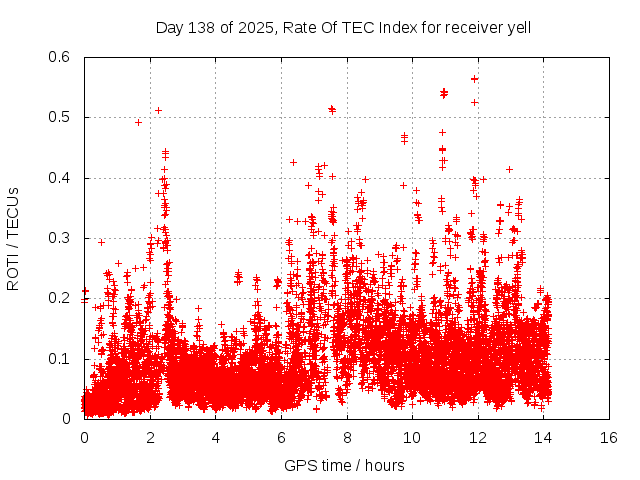 Day 138 of 2025, Rate Of TEC Index for receiver yell

ROTI / TECUs

0.6
0.5
0.4
0.3
0.2
0.1
0

0 2 4 6 8 10 12 14 16

GPS time / hours